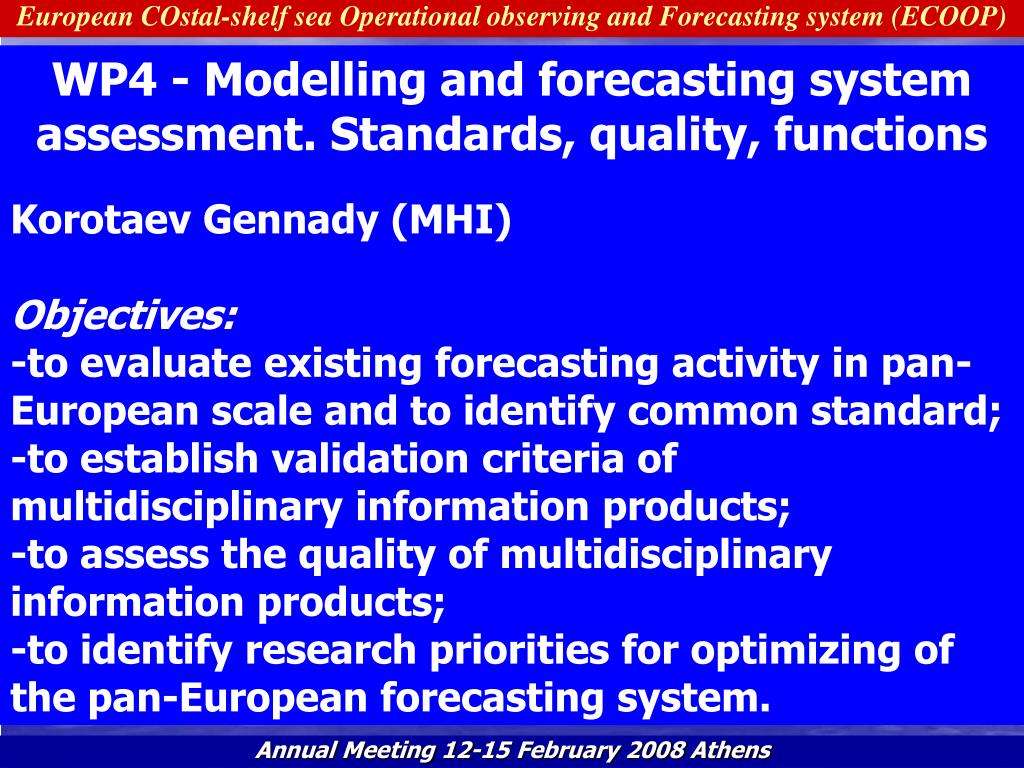 European COstal-shelf sea Operational observing and Forecasting system (ECOOP)

WP4 - Modelling and forecasting system assessment. Standards, quality, functions

Korotaev Gennady (MHI)

Objectives:
-to evaluate existing forecasting activity in pan-European scale and to identify common standard;
-to establish validation criteria of multidisciplinary information products;
-to assess the quality of multidisciplinary information products;
-to identify research priorities for optimizing of the pan-European forecasting system.

Annual Meeting 12-15 February 2008 Athens